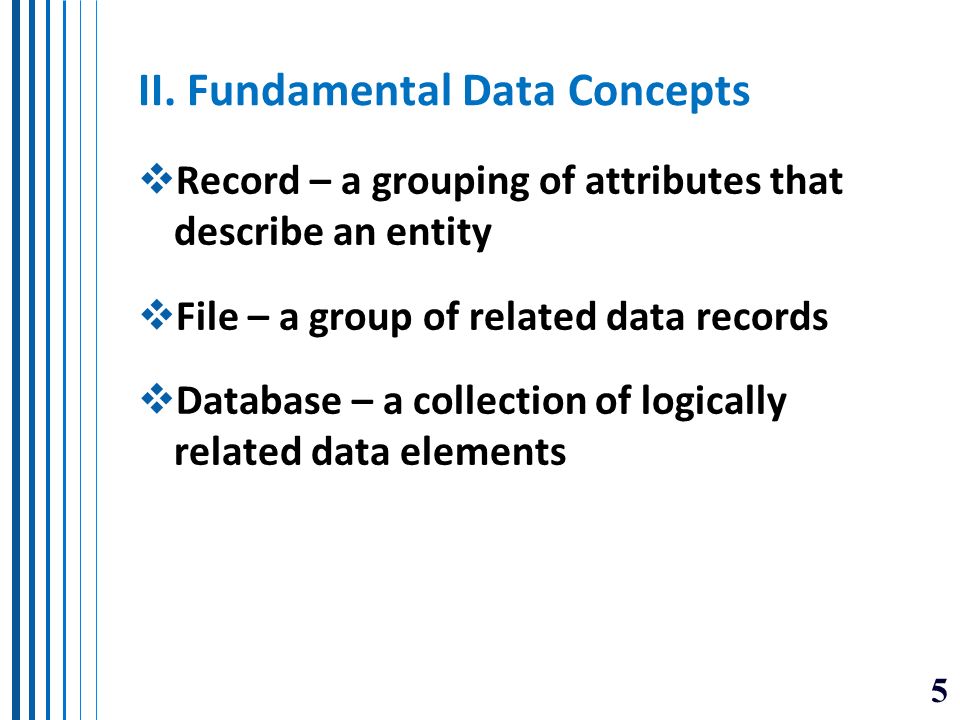 II. Fundamental Data Concepts

❖Record – a grouping of attributes that describe an entity

❖File – a group of related data records

❖Database – a collection of logically related data elements

5